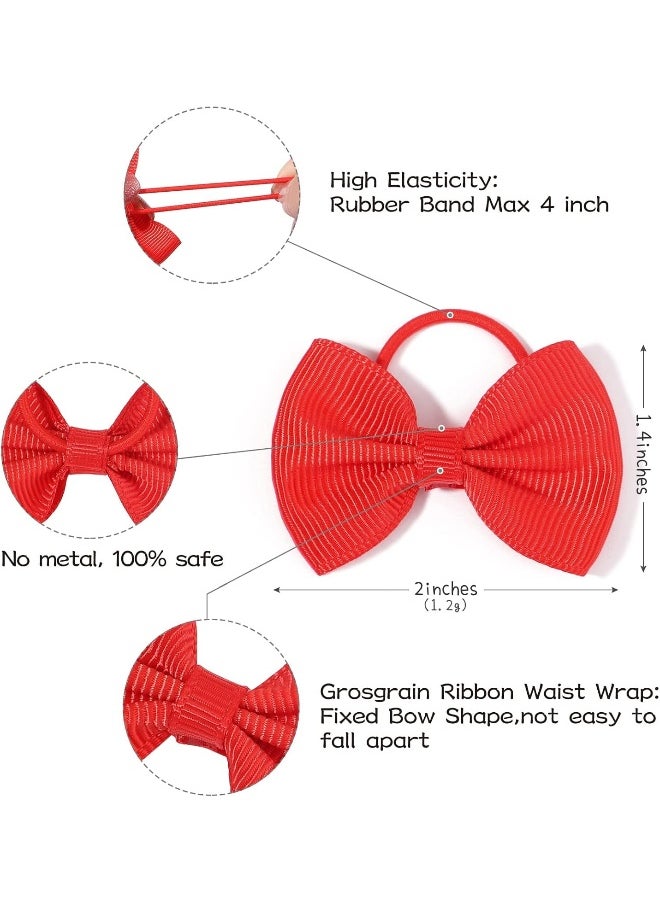 High Elasticity:
Rubber Band Max 4 inch

1.4inches

No metal, 100% safe

2inches
(1.2g)

Grosgrain Ribbon Waist Wrap:
Fixed Bow Shape,not easy to fall apart